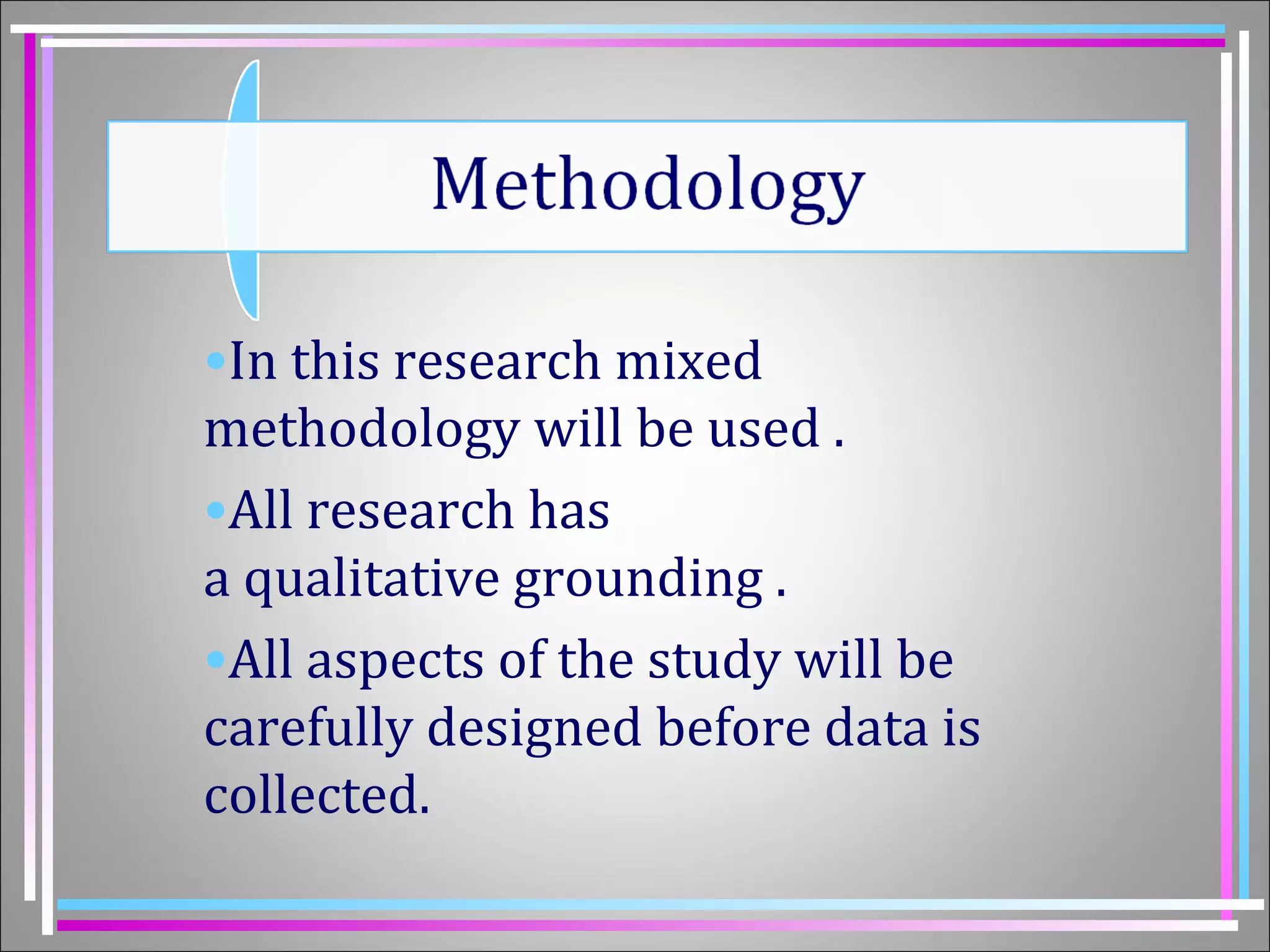 Methodology

•In this research mixed methodology will be used .

•All research has a qualitative grounding .

•All aspects of the study will be carefully designed before data is collected.